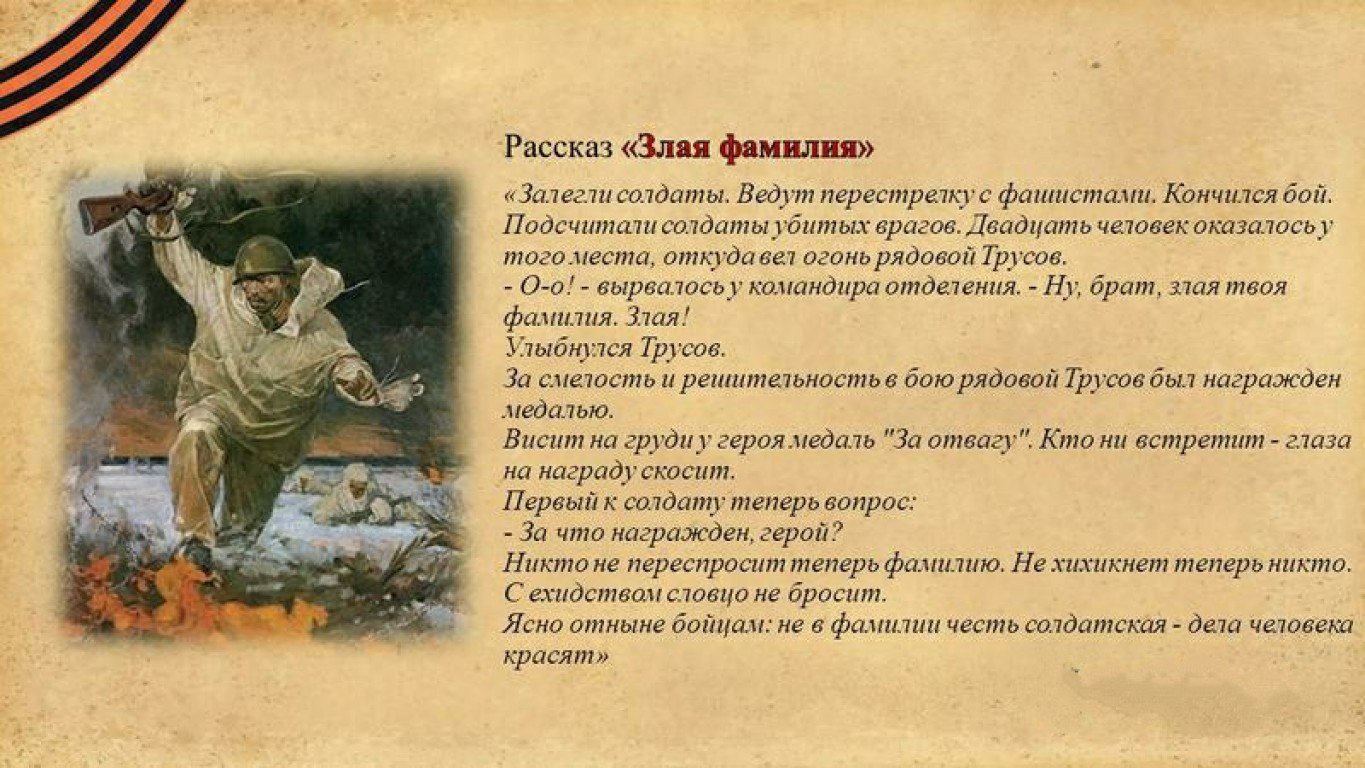 Рассказ «Злая фамилия»

«Залегли солдаты. Ведут перестрелку с фашистами. Кончился бой. Подсчитали солдаты убитых врагов. Двадцать человек оказалось у того места, откуда вел огонь рядовой Трусов.
- О-о! - вырвалось у командира отделения. - Ну, брат, злая твоя фамилия. Злая!
Улыбнулся Трусов.
За смелость и решительность в бою рядовой Трусов был награжден медалью.
Висит на груди у героя медаль "За отвагу". Кто ни встретит - глаза на награду скосит.
Первый к солдату теперь вопрос:
- За что награжден, герой?
Никто не переспросит теперь фамилию. Не хихикнет теперь никто. С ехидством словцо не бросит.
Ясно отныне бойцам: не в фамилии честь солдатская - дела человека красят»